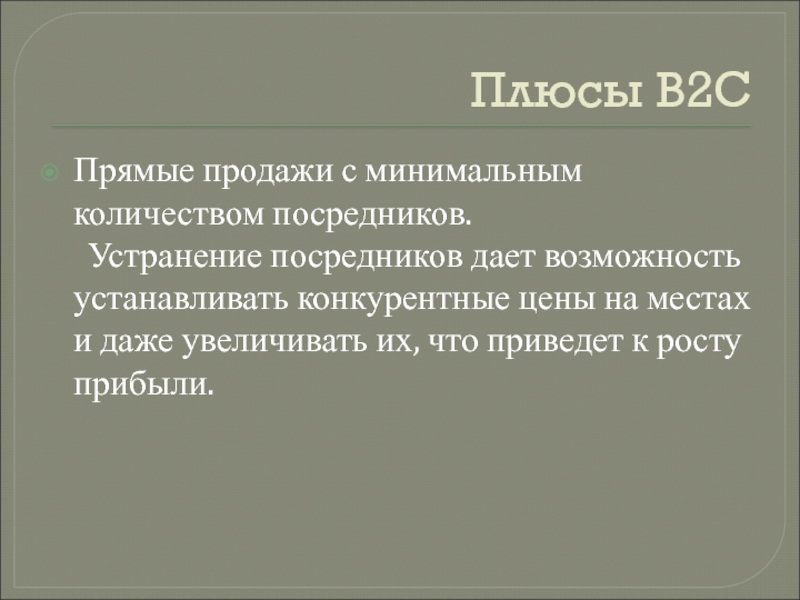 Плюсы B2C

Прямые продажи с минимальным количеством посредников.
Устранение посредников дает возможность устанавливать конкурентные цены на местах и даже увеличивать их, что приведет к росту прибыли.